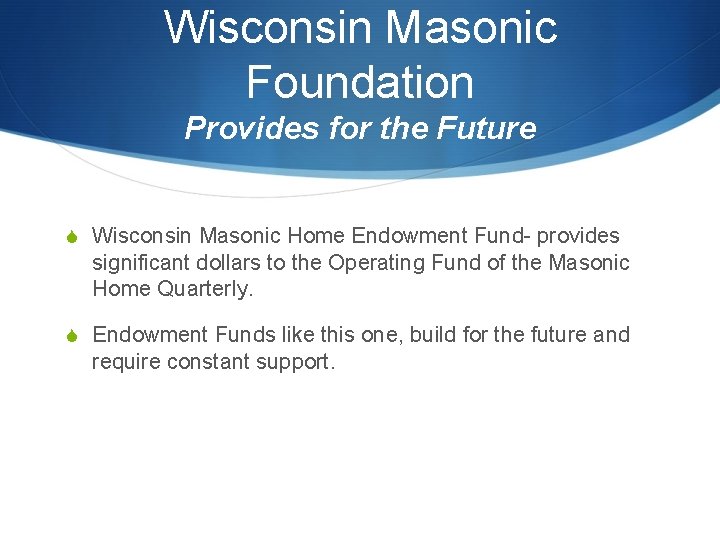 Wisconsin Masonic Foundation
Provides for the Future

Wisconsin Masonic Home Endowment Fund- provides significant dollars to the Operating Fund of the Masonic Home Quarterly.

Endowment Funds like this one, build for the future and require constant support.